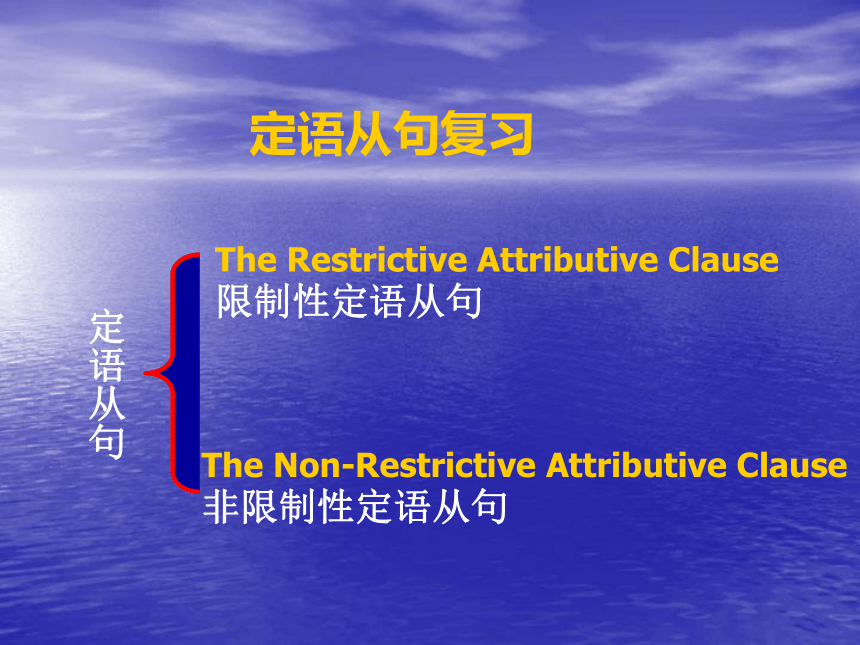 定语从句复习

定语从句

The Restrictive Attributive Clause
限制性定语从句

The Non-Restrictive Attributive Clause
非限制性定语从句